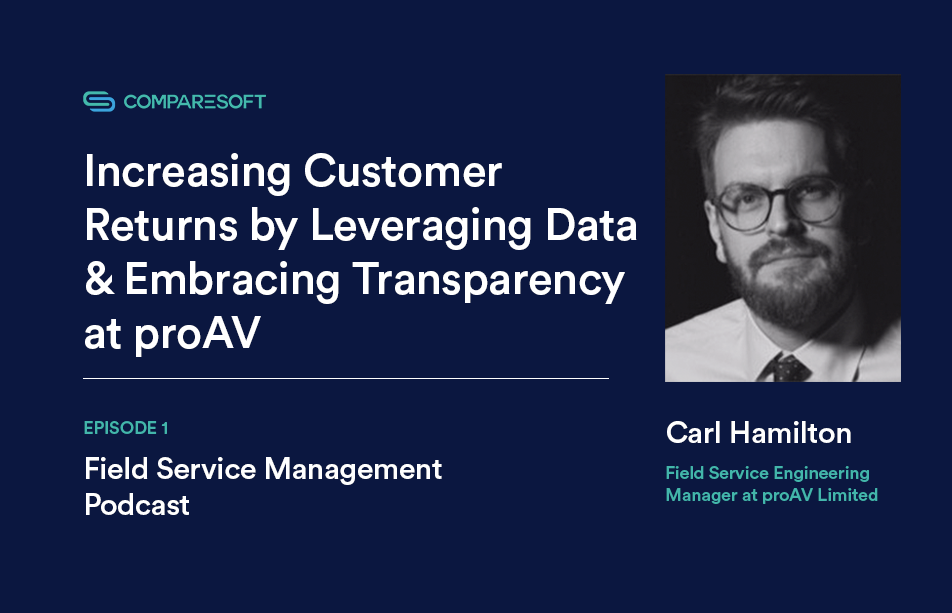 COMPARESOFT

Increasing Customer Returns by Leveraging Data & Embracing Transparency at proAV

EPISODE 1

Field Service Management Podcast

Carl Hamilton

Field Service Engineering Manager at proAV Limited